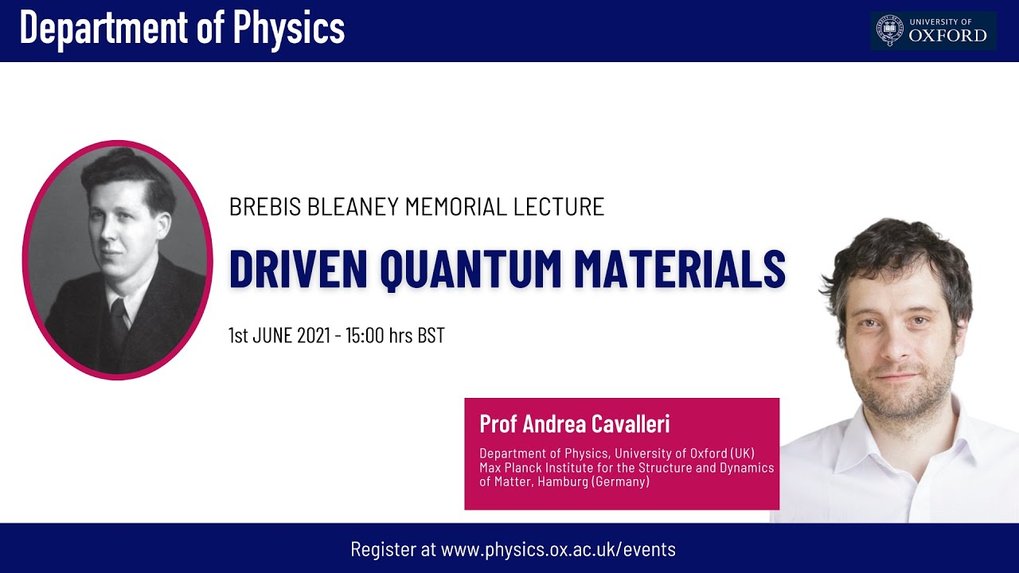 Department of Physics

UNIVERSITY OF OXFORD

BREBIS BLEANEY MEMORIAL LECTURE

DRIVEN QUANTUM MATERIALS

1st JUNE 2021 - 15:00 hrs BST

Prof Andrea Cavalleri

Department of Physics, University of Oxford (UK)
Max Planck Institute for the Structure and Dynamics of Matter, Hamburg (Germany)

Register at www.physics.ox.ac.uk/events